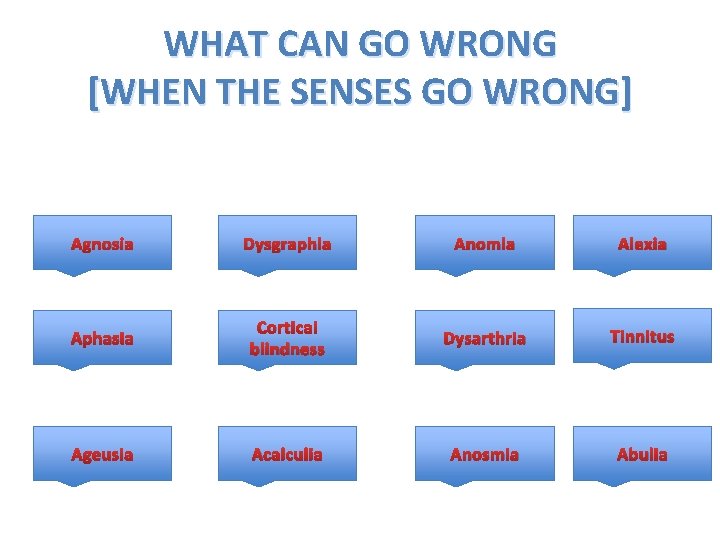 WHAT CAN GO WRONG
[WHEN THE SENSES GO WRONG]

Agnosia

Dysgraphia

Anomia

Alexia

Aphasia

Cortical blindness

Dysarthria

Tinnitus

Ageusia

Acalculia

Anosmia

Abulia